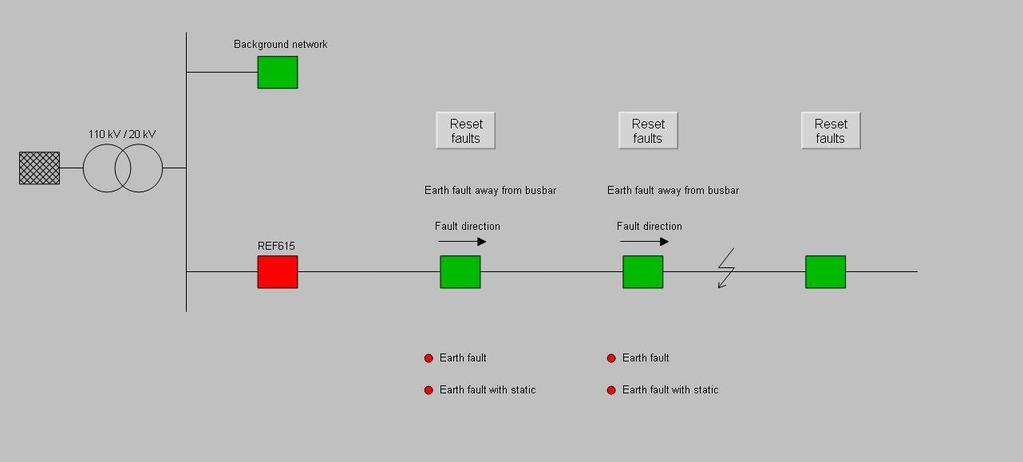 Background network

110 kV / 20 kV

Reset faults

Reset faults

Reset faults

Earth fault away from busbar

Earth fault away from busbar

Fault direction

Fault direction

REF615

Earth fault

Earth fault with static

Earth fault

Earth fault with static